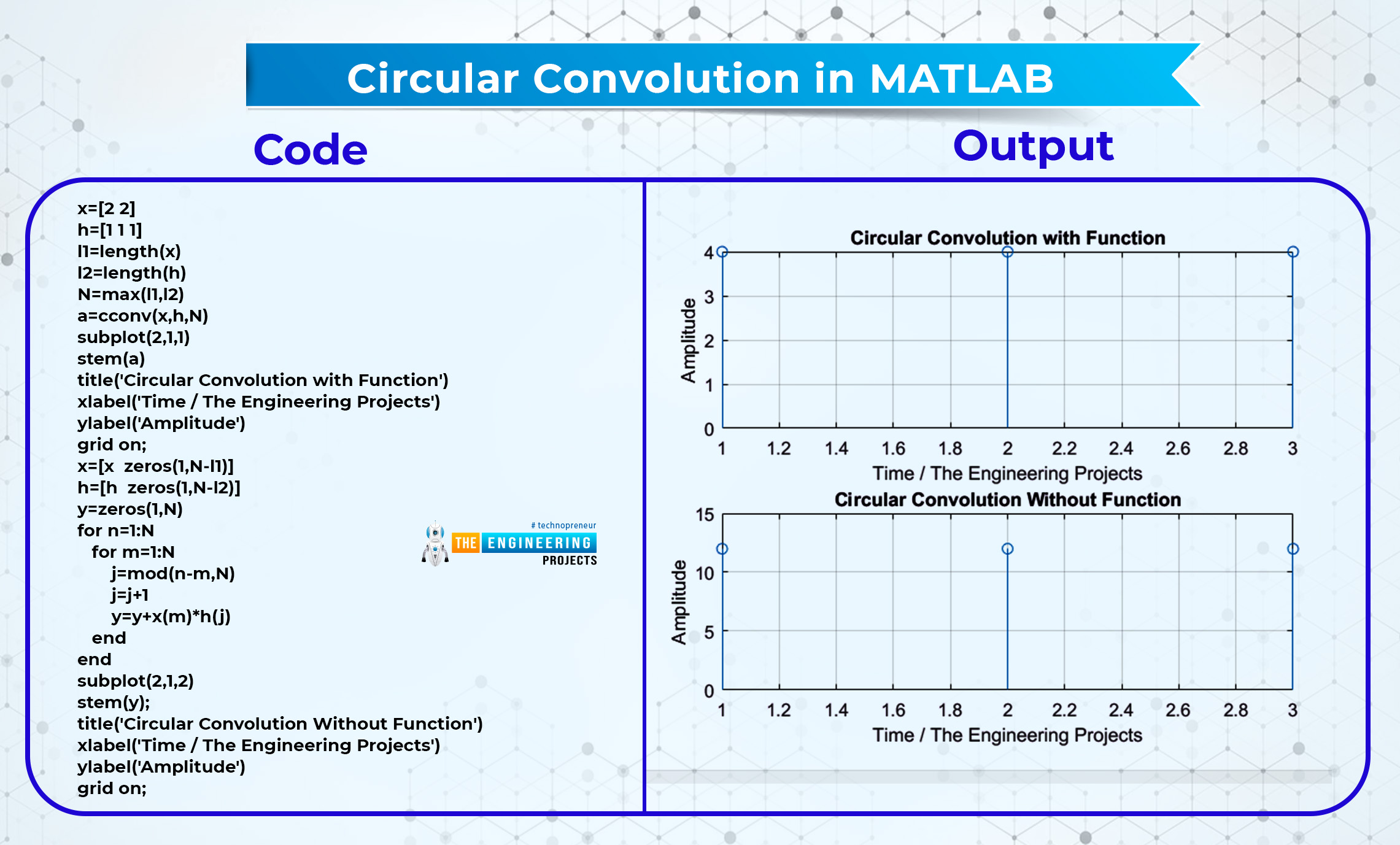 Circular Convolution in MATLAB

Code

x=[2 2]
h=[1 1 1]
l1=length(x)
l2=length(h)
N=max(l1,l2)
a=cconv(x,h,N)
subplot(2,1,1)
stem(a)
title('Circular Convolution with Function')
xlabel('Time / The Engineering Projects')
ylabel('Amplitude')
grid on;
x=[x zeros(1,N-l1)]
h=[h zeros(1,N-l2)]
y=zeros(1,N)
for n=1:N
for m=1:N
j=mod(n-m,N)
j=j+1
y=y+x(m)*h(j)
end
end
subplot(2,1,2)
stem(y);
title('Circular Convolution Without Function')
xlabel('Time / The Engineering Projects')
ylabel('Amplitude')
grid on;

# technopreneur
THE ENGINEERING PROJECTS

Output

Circular Convolution with Function
Amplitude
4
3
2
1
0
1 1.2 1.4 1.6 1.8 2 2.2 2.4 2.6 2.8 3
Time / The Engineering Projects

Circular Convolution Without Function
Amplitude
15
10
5
0
1 1.2 1.4 1.6 1.8 2 2.2 2.4 2.6 2.8 3
Time / The Engineering Projects